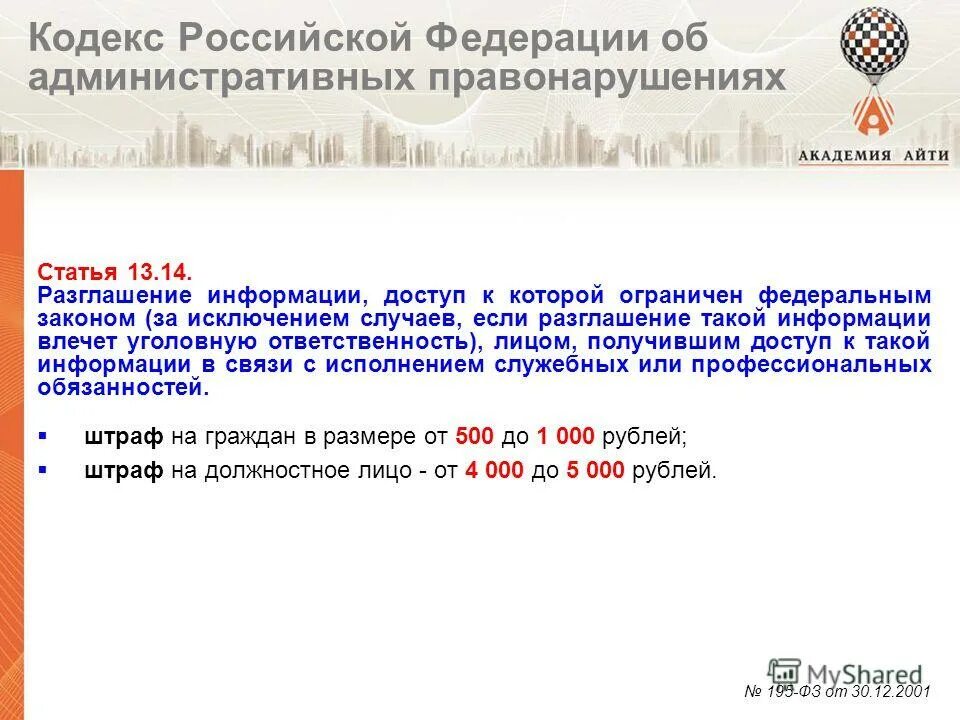 Кодекс Российской Федерации об административных правонарушениях

АКАДЕМИЯ АЙТИ

Статья 13.14.
Разглашение информации, доступ к которой ограничен федеральным законом (за исключением случаев, если разглашение такой информации влечет уголовную ответственность), лицом, получившим доступ к такой информации в связи с исполнением служебных или профессиональных обязанностей.

▪ штраф на граждан в размере от 500 до 1 000 рублей;
▪ штраф на должностное лицо - от 4 000 до 5 000 рублей.

MyShared
№ 195-ФЗ от 30.12.2001